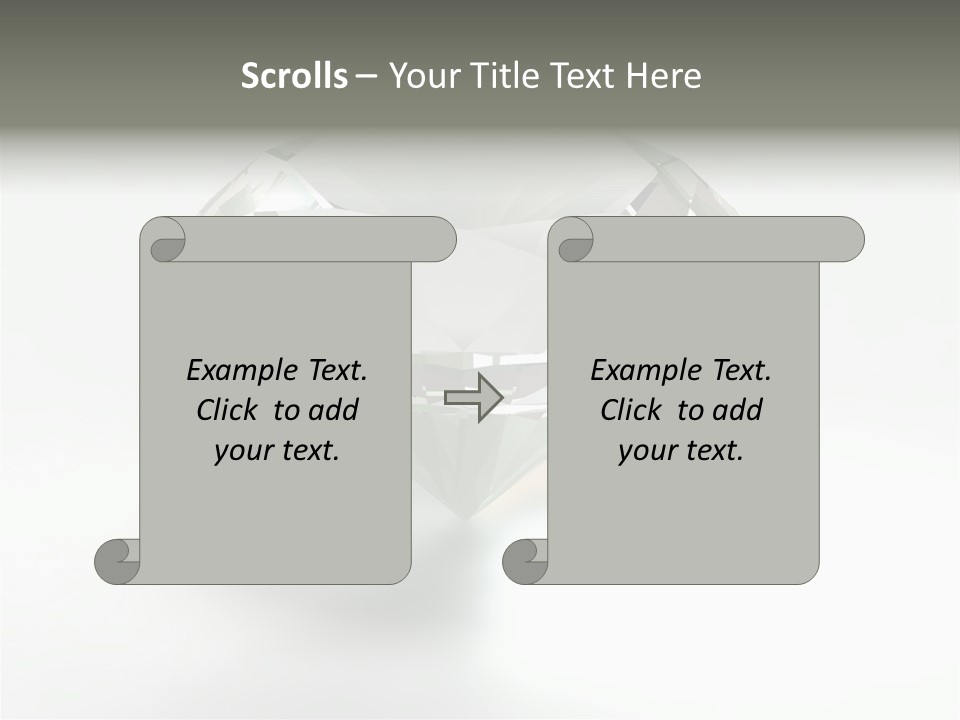 Scrolls – Your Title Text Here

Example Text. Click to add your text.

Example Text. Click to add your text.